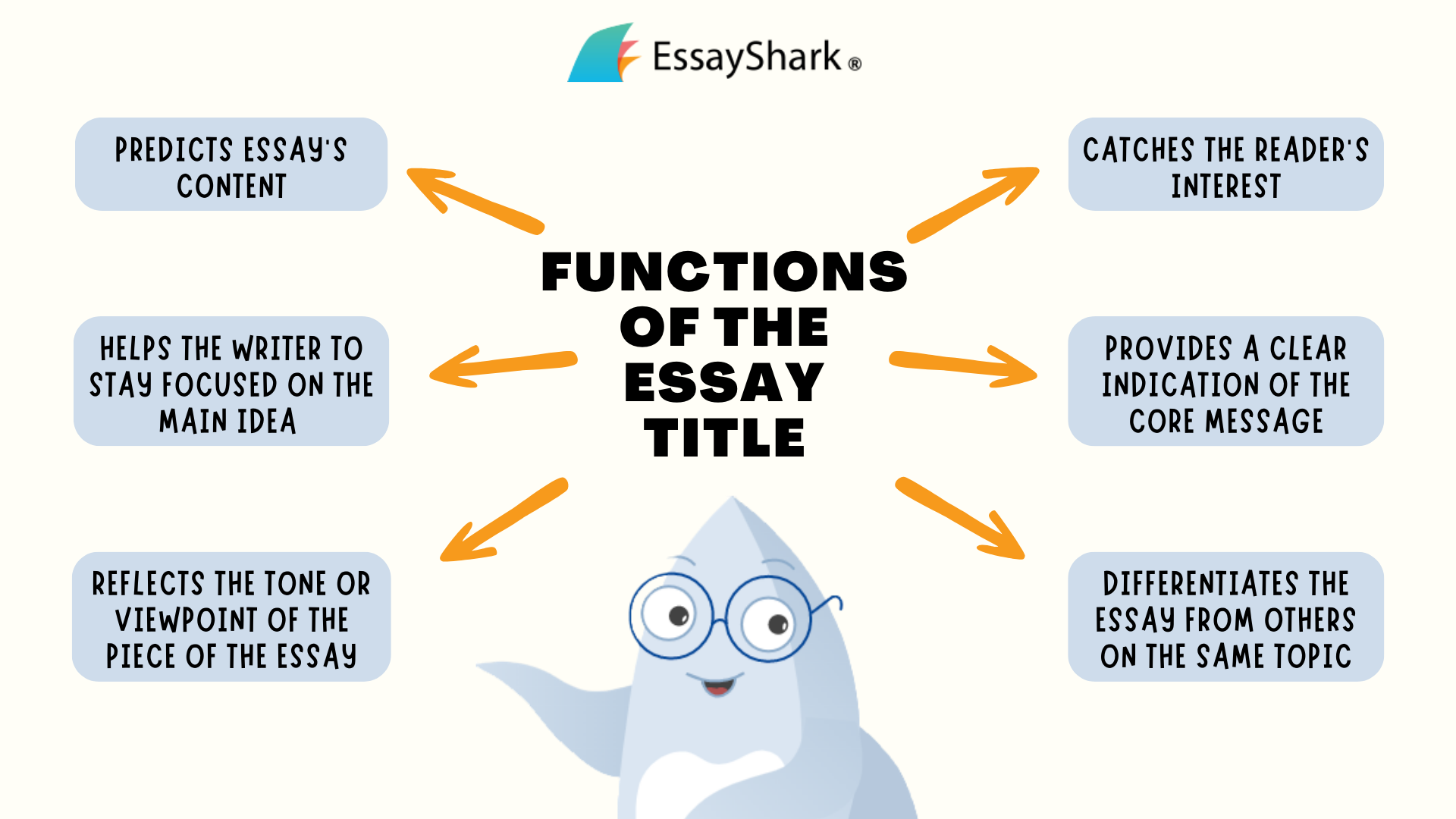 EssayShark®

FUNCTIONS OF THE ESSAY TITLE

PREDICTS ESSAY'S CONTENT

HELPS THE WRITER TO STAY FOCUSED ON THE MAIN IDEA

REFLECTS THE TONE OR VIEWPOINT OF THE PIECE OF THE ESSAY

CATCHES THE READER'S INTEREST

PROVIDES A CLEAR INDICATION OF THE CORE MESSAGE

DIFFERENTIATES THE ESSAY FROM OTHERS ON THE SAME TOPIC